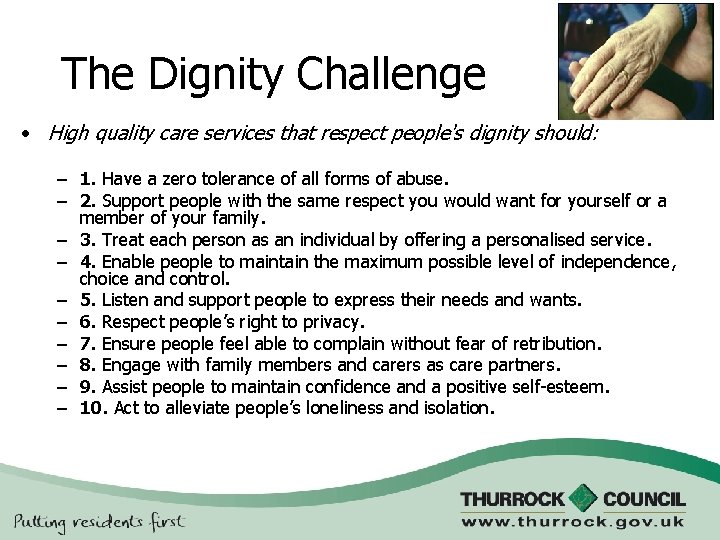 The Dignity Challenge

• High quality care services that respect people's dignity should:

– 1. Have a zero tolerance of all forms of abuse.
– 2. Support people with the same respect you would want for yourself or a member of your family.
– 3. Treat each person as an individual by offering a personalised service.
– 4. Enable people to maintain the maximum possible level of independence, choice and control.
– 5. Listen and support people to express their needs and wants.
– 6. Respect people's right to privacy.
– 7. Ensure people feel able to complain without fear of retribution.
– 8. Engage with family members and carers as care partners.
– 9. Assist people to maintain confidence and a positive self-esteem.
– 10. Act to alleviate people's loneliness and isolation.

Putting residents first

THURROCK COUNCIL
www.thurrock.gov.uk